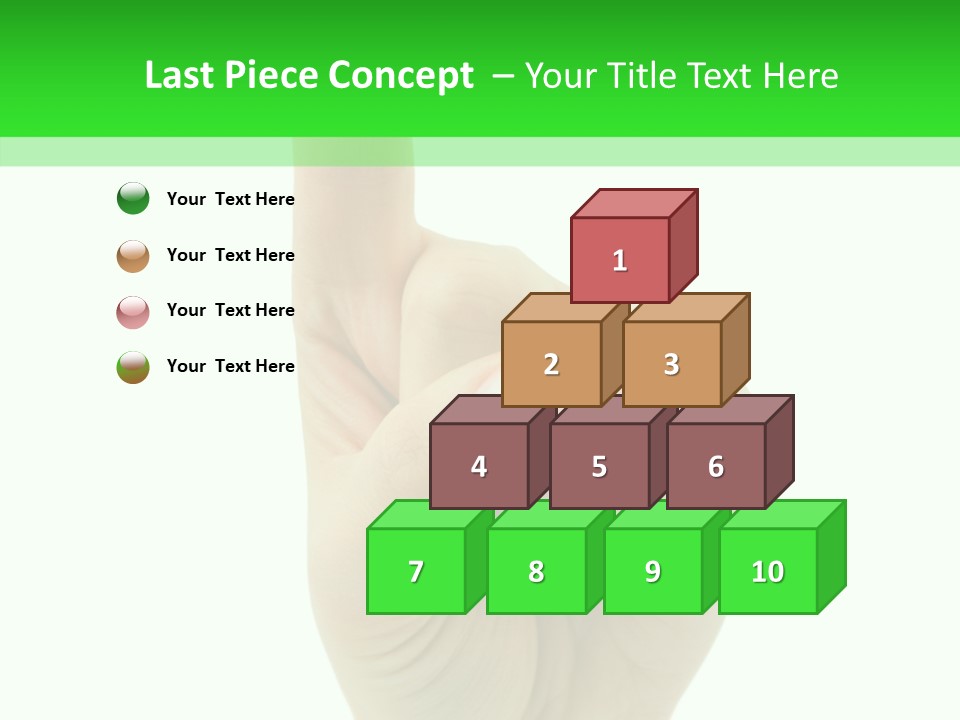 Last Piece Concept – Your Title Text Here

Your Text Here

Your Text Here

Your Text Here

Your Text Here

1

2

3

4

5

6

7

8

9

10